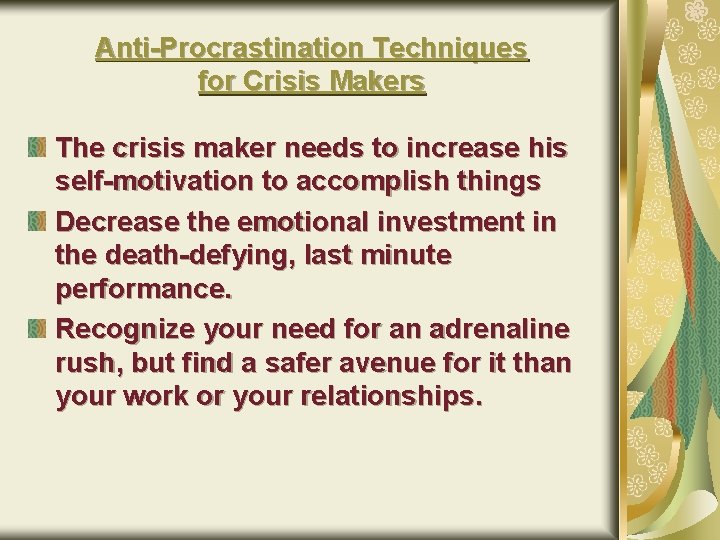 Anti-Procrastination Techniques for Crisis Makers

The crisis maker needs to increase his self-motivation to accomplish things

Decrease the emotional investment in the death-defying, last minute performance.

Recognize your need for an adrenaline rush, but find a safer avenue for it than your work or your relationships.